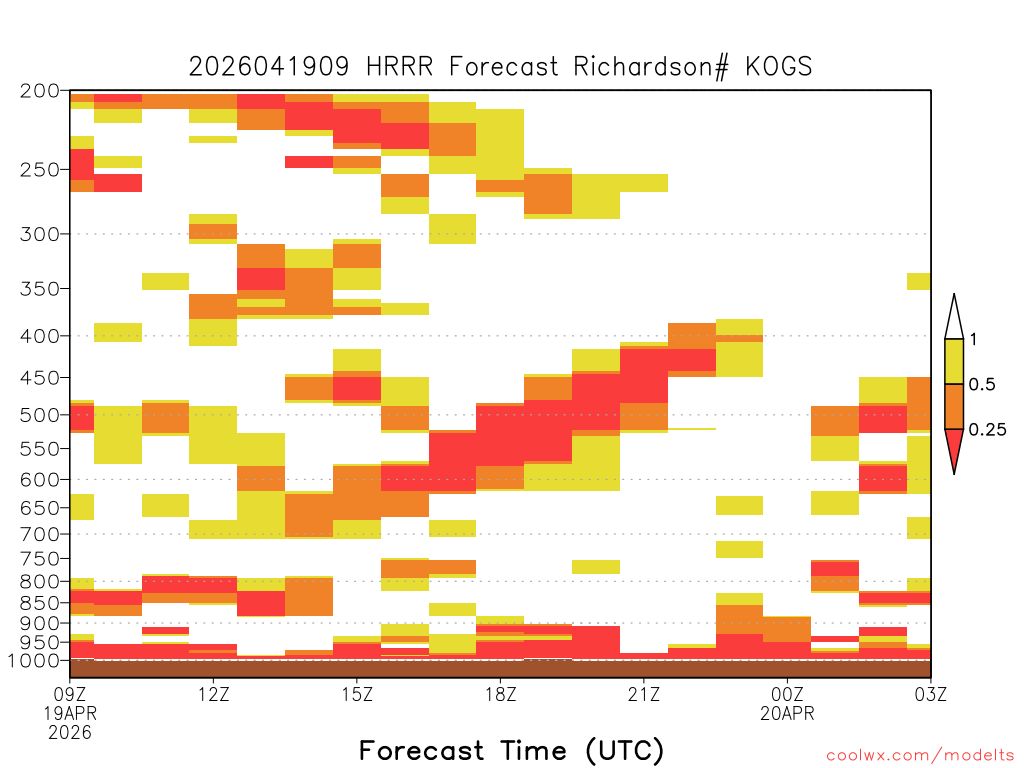 2026041909 HRRR Forecast Richardson# KOGS

200
250
300
350
400
450
500
550
600
650
700
750
800
850
900
950
1000

1
0.5
0.25

09Z 19APR 2026
12Z
15Z
18Z
21Z
00Z 20APR
03Z

Forecast Time (UTC)

coolwx.com/modelts